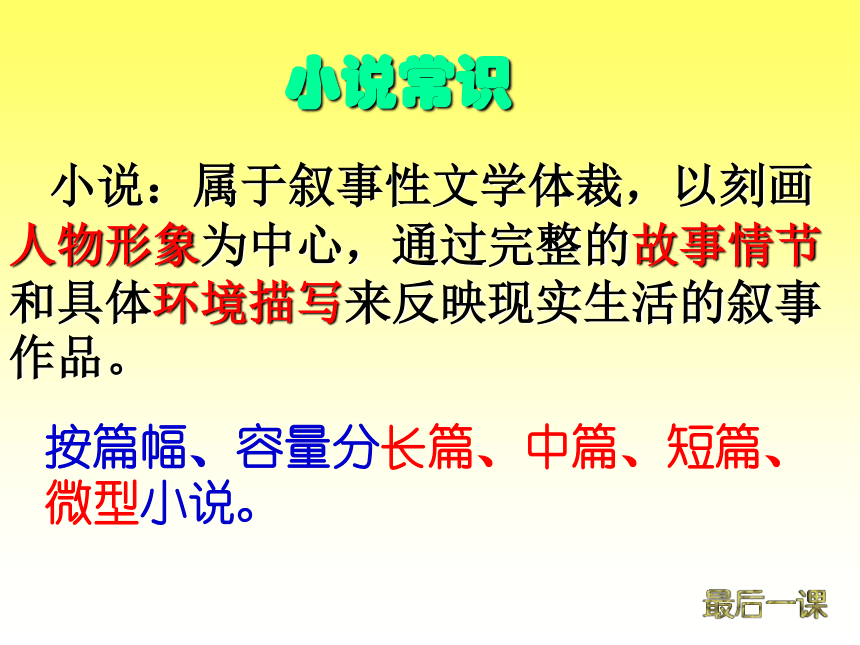 小说常识

小说：属于叙事性文学体裁，以刻画人物形象为中心，通过完整的故事情节和具体环境描写来反映现实生活的叙事作品。

按篇幅、容量分长篇、中篇、短篇、微型小说。

最后一课